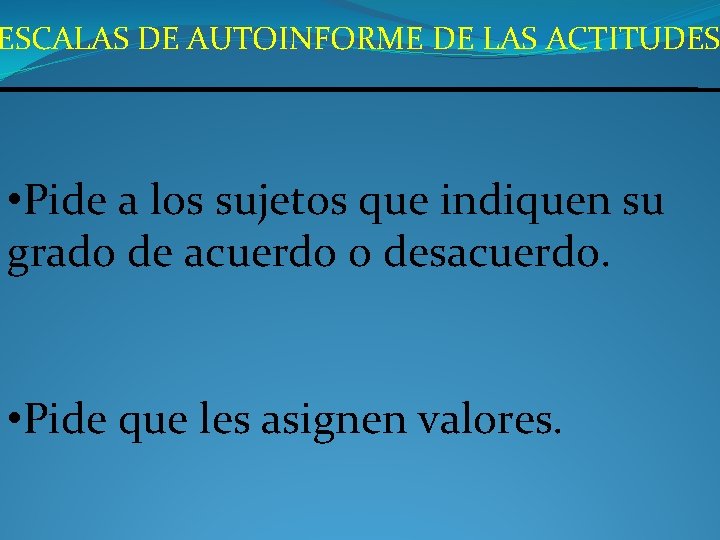 ESCALAS DE AUTOINFORME DE LAS ACTITUDES

•Pide a los sujetos que indiquen su grado de acuerdo o desacuerdo.

•Pide que les asignen valores.